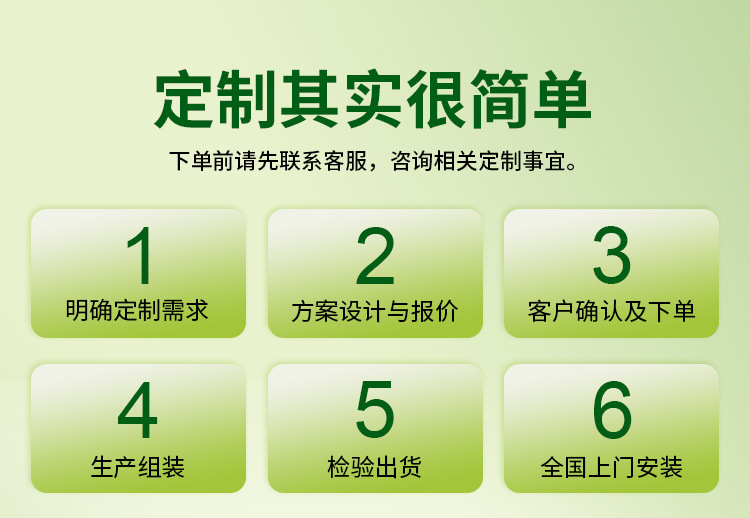 定制其实很简单

下单前请先联系客服，咨询相关定制事宜。

1
明确定制需求

2
方案设计与报价

3
客户确认及下单

4
生产组装

5
检验出货

6
全国上门安装